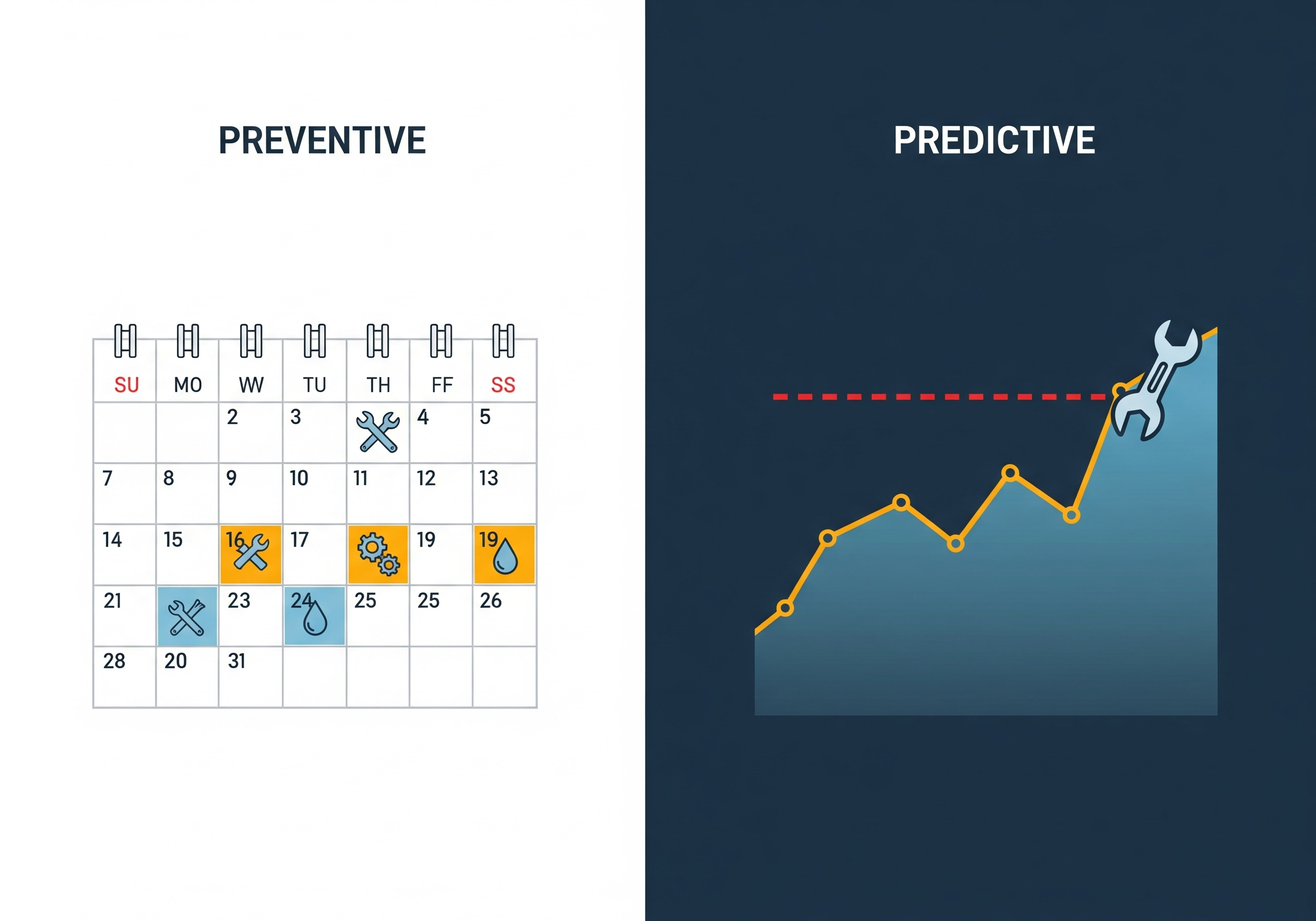 PREVENTIVE

| SU | MO | WW | TU | TH | FF | SS |
|---|---|---|---|---|---|---|
| | | 2 | 3 | | 4 | 5 |
| 7 | 8 | 9 | 10 | 11 | 12 | 13 |
| 14 | 15 | 16 | 17 | | 19 | 19 |
| 21 | | 23 | 24 | 25 | 25 | 26 |
| 28 | 20 | 31 | | | | |

PREDICTIVE